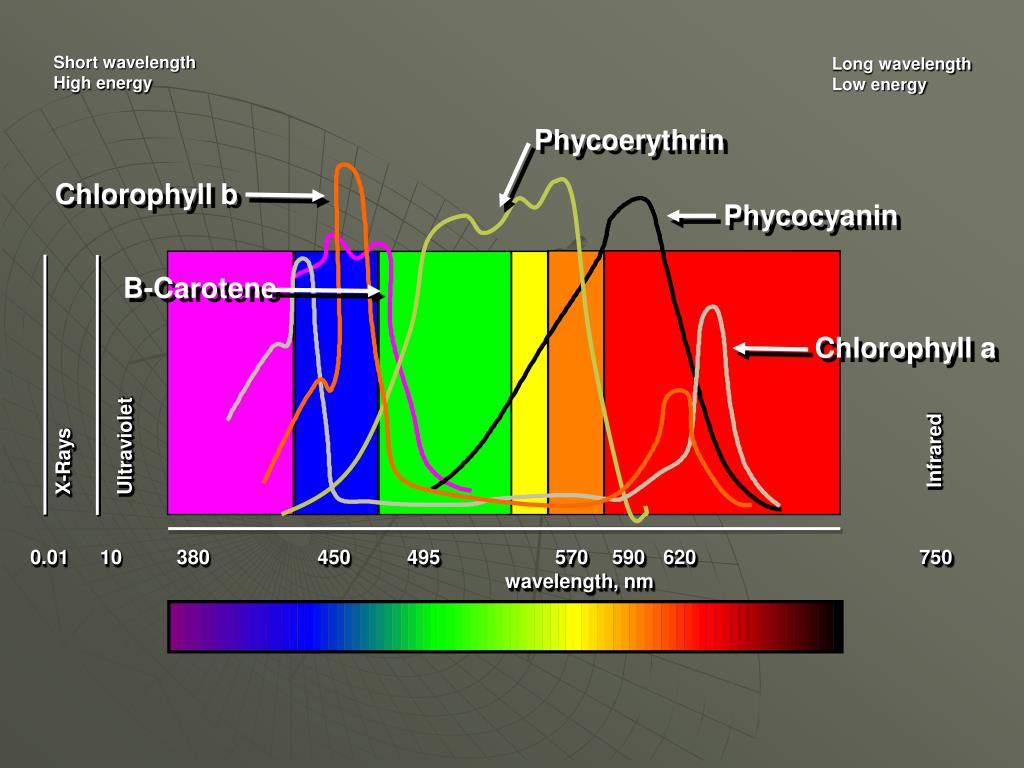 Short wavelength
High energy

Long wavelength
Low energy

Phycoerythrin

Chlorophyll b

Phycocyanin

B-Carotene

Chlorophyll a

X-Rays

Ultraviolet

Infrared

0.01 10 380 450 495 570 590 620 750

wavelength, nm